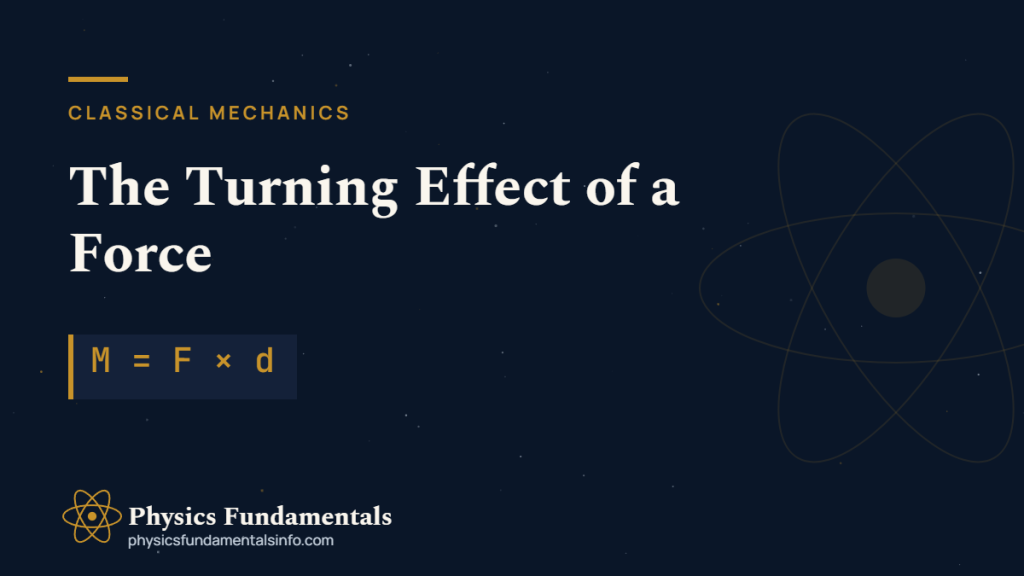 CLASSICAL MECHANICS

The Turning Effect of a Force

$M = F \times d$

Physics Fundamentals
physicsfundamentalsinfo.com